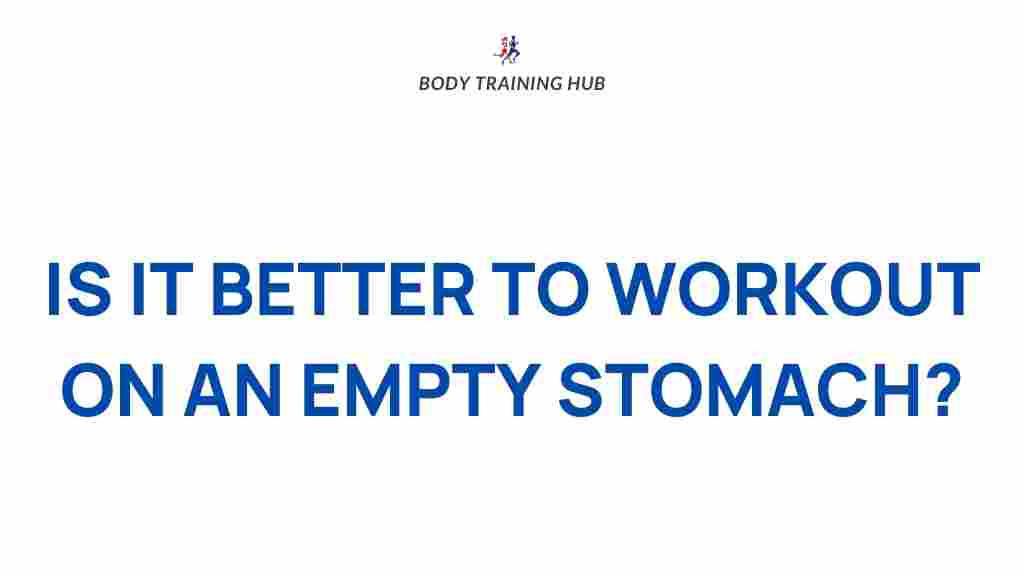 BODY TRAINING HUB

IS IT BETTER TO WORKOUT ON AN EMPTY STOMACH?